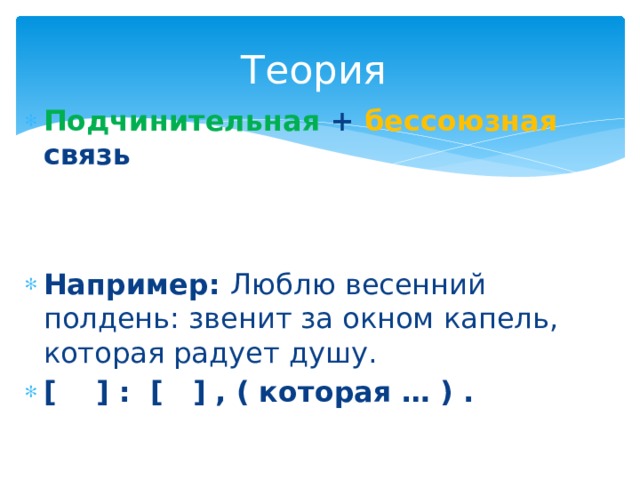 Теория

Подчинительная + бессоюзная связь

Например: Люблю весенний полдень: звенит за окном капель, которая радует душу.

[ ] : [ ] , ( которая … ) .